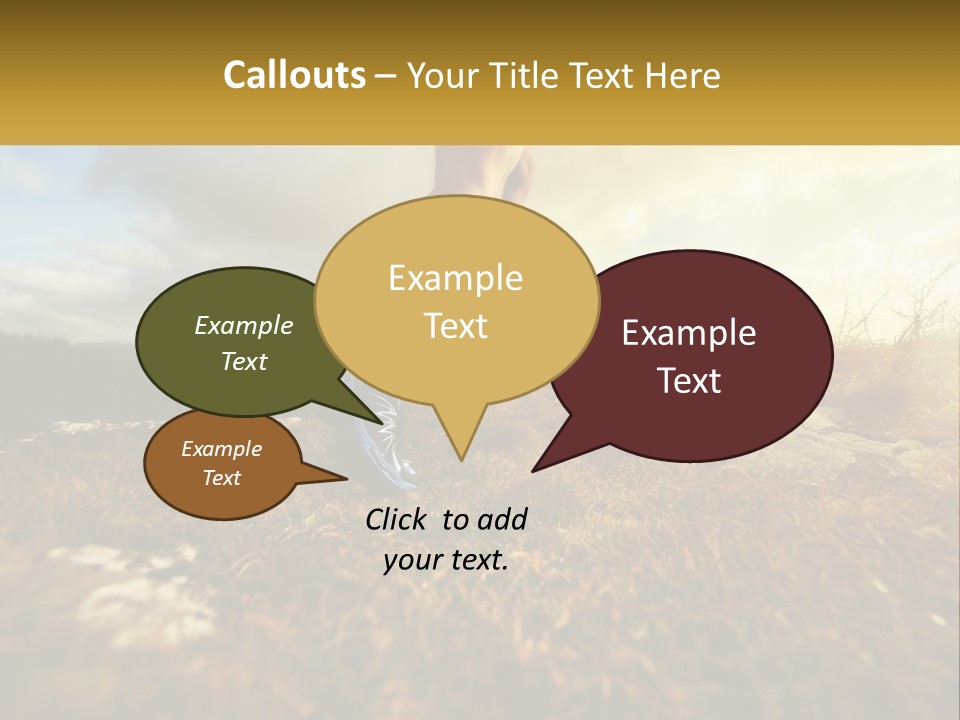 Callouts – Your Title Text Here

Example Text

Example Text

Example Text

Example Text

Click to add your text.